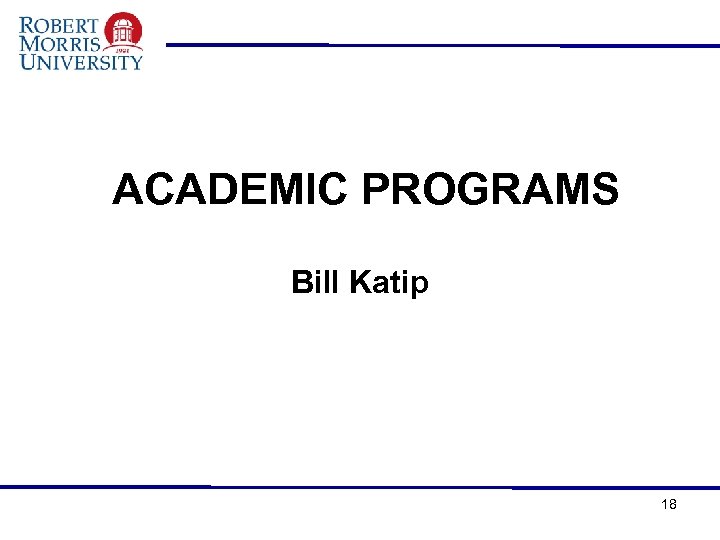 ROBERT MORRIS UNIVERSITY 1921

ACADEMIC PROGRAMS

Bill Katip

18